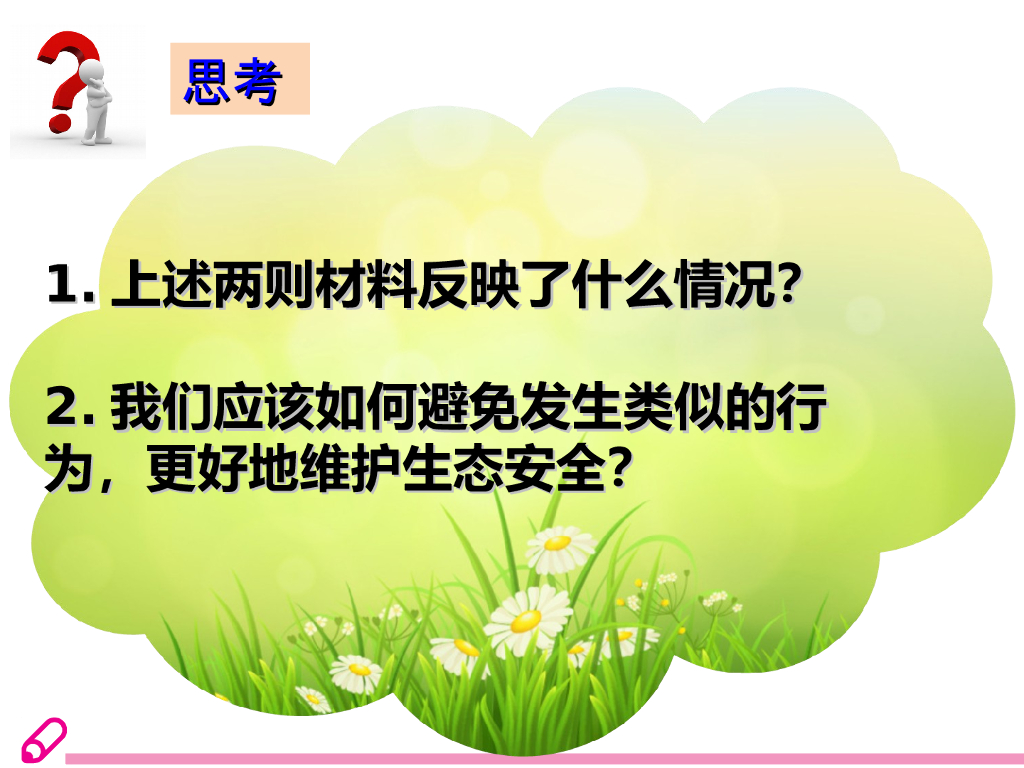 思考

1. 上述两则材料反映了什么情况?

2. 我们应该如何避免发生类似的行为，更好地维护生态安全?